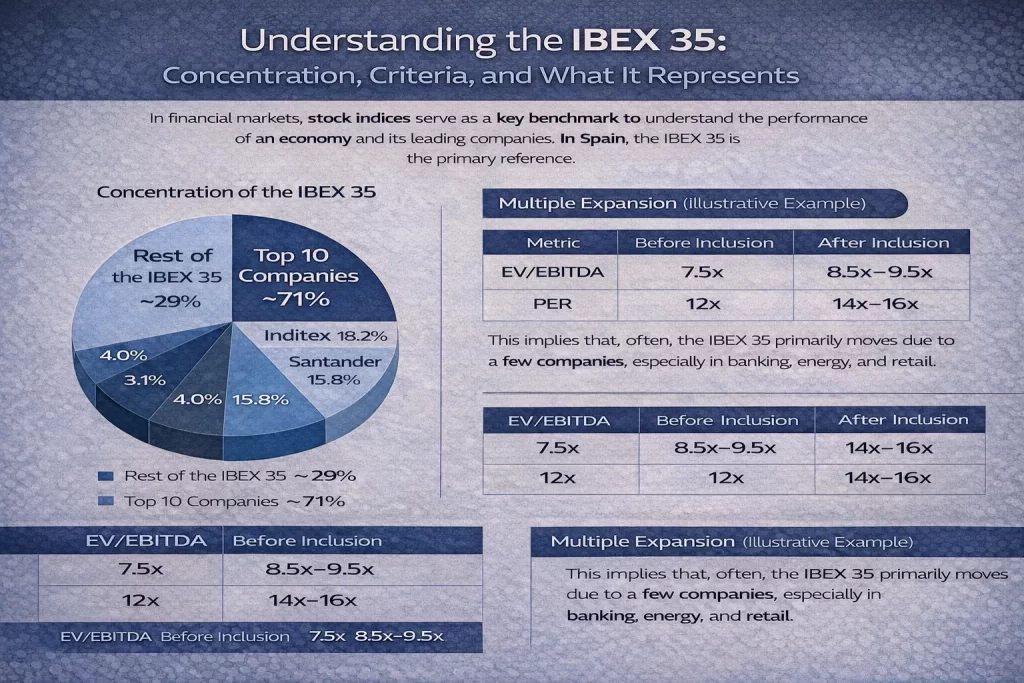 Understanding the IBEX 35:
Concentration, Criteria, and What It Represents

In financial markets, stock indices serve as a key benchmark to understand the performance of an economy and its leading companies. In Spain, the IBEX 35 is the primary reference.

Concentration of the IBEX 35

Rest of the IBEX 35 ~29%

Top 10 Companies ~71%

Inditex 18.2%

Santander 15.8%

4.0%

3.1%

4.0%

15.8%

Rest of the IBEX 35 ~29%

Top 10 Companies ~71%

Multiple Expansion (Illustrative Example)

| Metric | Before Inclusion | After Inclusion |
|---|---|---|
| EV/EBITDA | 7.5x | 8.5x–9.5x |
| PER | 12x | 14x–16x |

This implies that, often, the IBEX 35 primarily moves due to a few companies, especially in banking, energy, and retail.

| EV/EBITDA | Before Inclusion | After Inclusion |
|---|---|---|
| 7.5x | 8.5x–9.5x | 14x–16x |
| 12x | 12x | 14x–16x |

| EV/EBITDA | Before Inclusion |
|---|---|
| 7.5x | 8.5x–9.5x |
| 12x | 14x–16x |

EV/EBITDA Before Inclusion 7.5x 8.5x–9.5x

Multiple Expansion (Illustrative Example)

This implies that, often, the IBEX 35 primarily moves due to a few companies, especially in banking, energy, and retail.